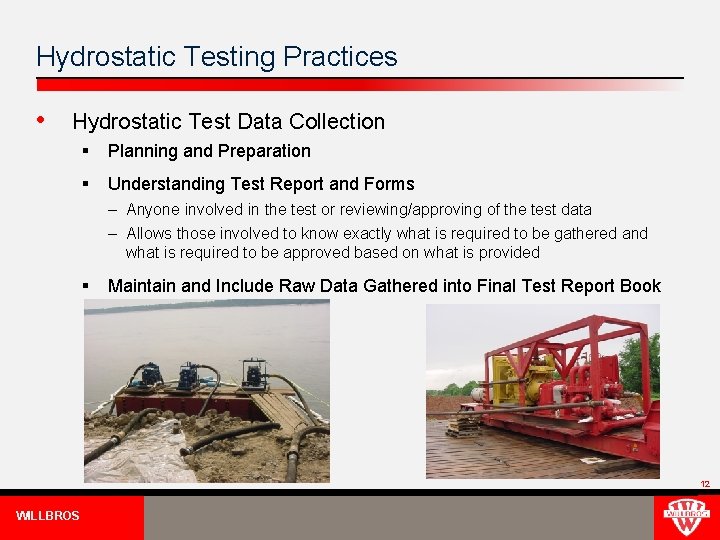 Hydrostatic Testing Practices

• Hydrostatic Test Data Collection

▪ Planning and Preparation

▪ Understanding Test Report and Forms

– Anyone involved in the test or reviewing/approving of the test data

– Allows those involved to know exactly what is required to be gathered and what is required to be approved based on what is provided

▪ Maintain and Include Raw Data Gathered into Final Test Report Book

12

WILLBROS

WILLBROS